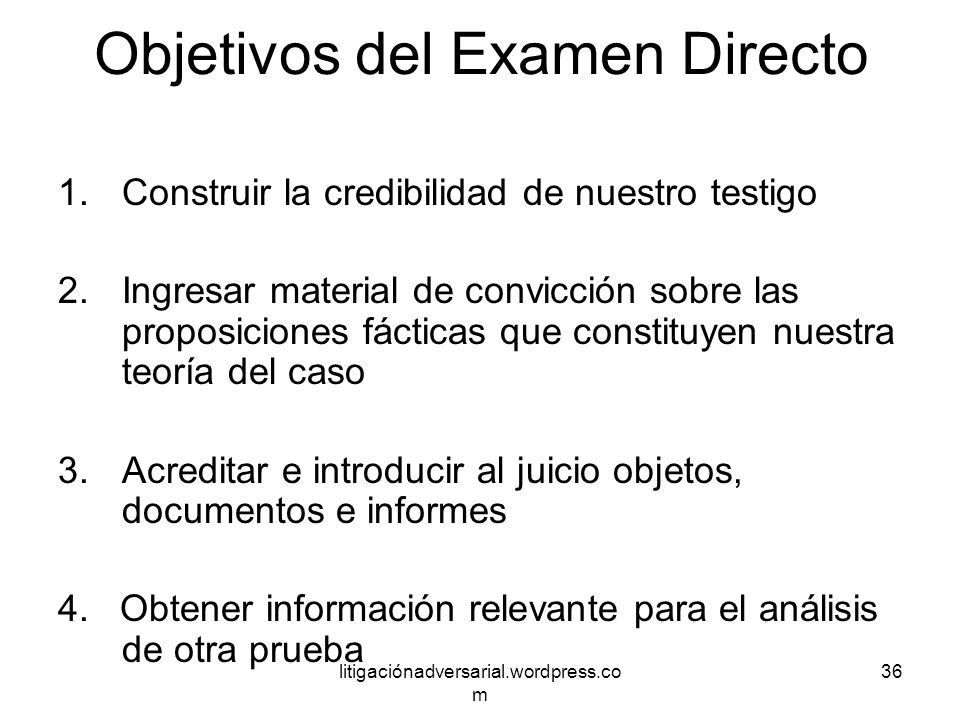 Objetivos del Examen Directo

1. Construir la credibilidad de nuestro testigo

2. Ingresar material de convicción sobre las proposiciones fácticas que constituyen nuestra teoría del caso

3. Acreditar e introducir al juicio objetos, documentos e informes

4. Obtener información relevante para el análisis de otra prueba

litigaciónadversarial.wordpress.com

36